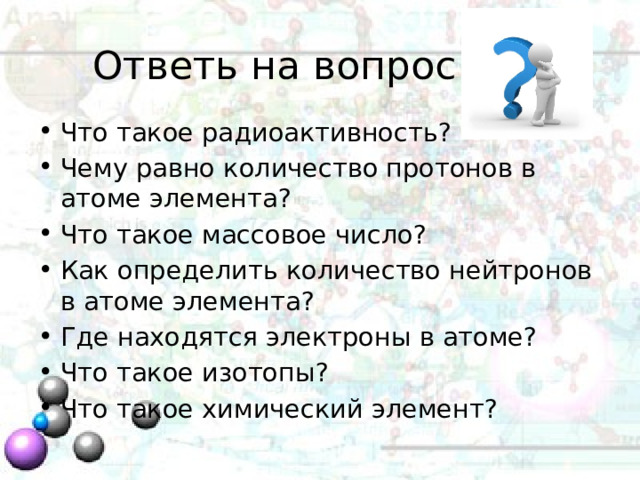 Ответь на вопрос

• Что такое радиоактивность?
• Чему равно количество протонов в атоме элемента?
• Что такое массовое число?
• Как определить количество нейтронов в атоме элемента?
• Где находятся электроны в атоме?
• Что такое изотопы?
• Что такое химический элемент?